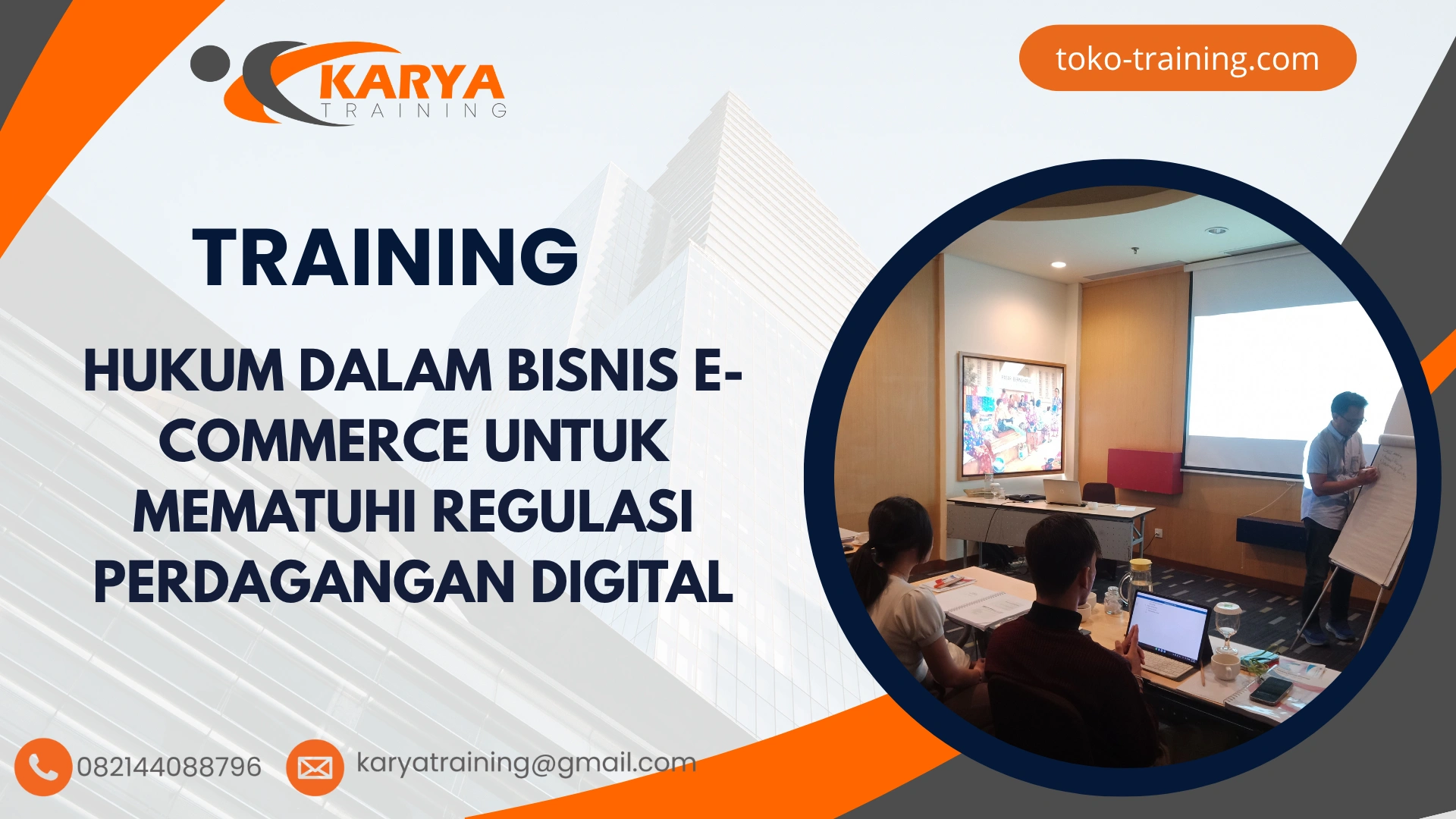 KARYA
TRAINING

toko-training.com

TRAINING

HUKUM DALAM BISNIS E-COMMERCE UNTUK MEMATUHI REGULASI PERDAGANGAN DIGITAL

082144088796

karyatraining@gmail.com